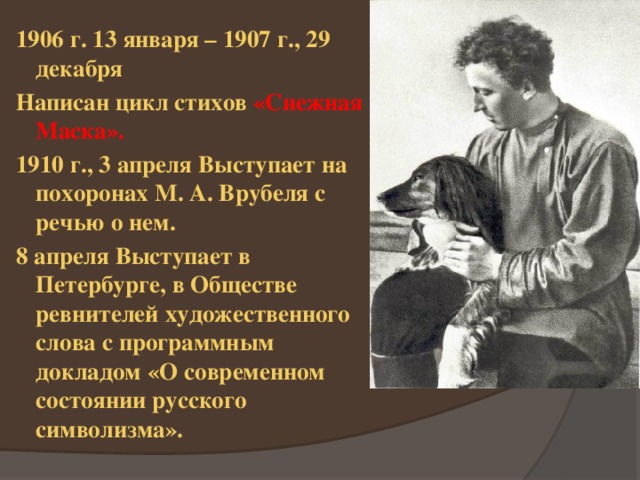 1906 г. 13 января – 1907 г., 29 декабря

Написан цикл стихов «Снежная Маска».

1910 г., 3 апреля Выступает на похоронах М. А. Врубеля с речью о нем.

8 апреля Выступает в Петербурге, в Обществе ревнителей художественного слова с программным докладом «О современном состоянии русского символизма».